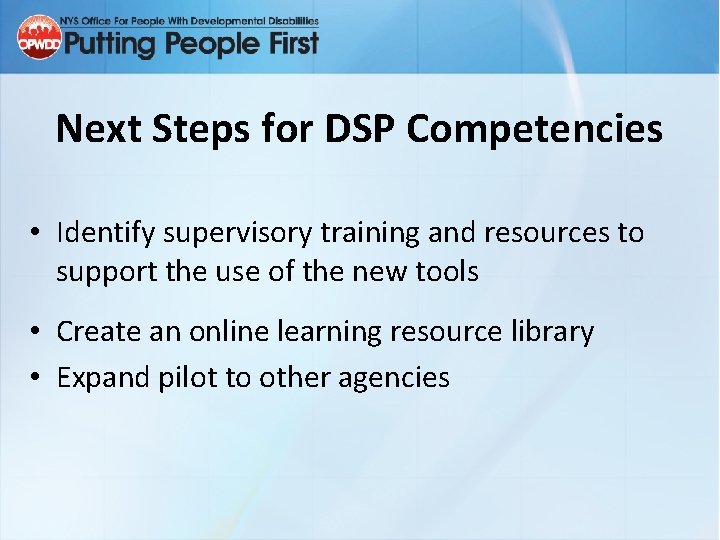 OPWDD
NYS Office For People With Developmental Disabilities
Putting People First

Next Steps for DSP Competencies

• Identify supervisory training and resources to support the use of the new tools
• Create an online learning resource library
• Expand pilot to other agencies